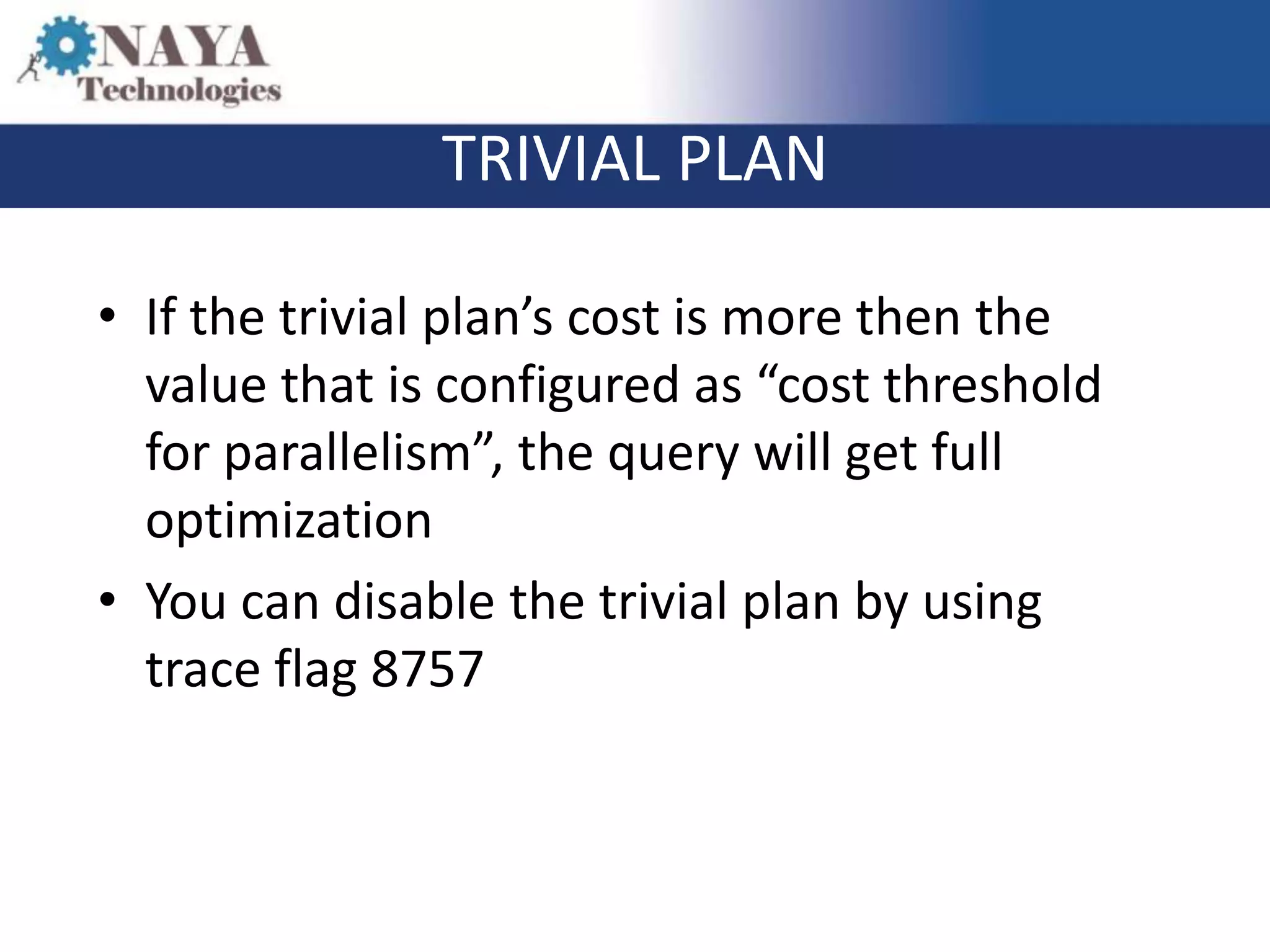 NAYA
Technologies

TRIVIAL PLAN

• If the trivial plan’s cost is more then the value that is configured as “cost threshold for parallelism”, the query will get full optimization

• You can disable the trivial plan by using trace flag 8757